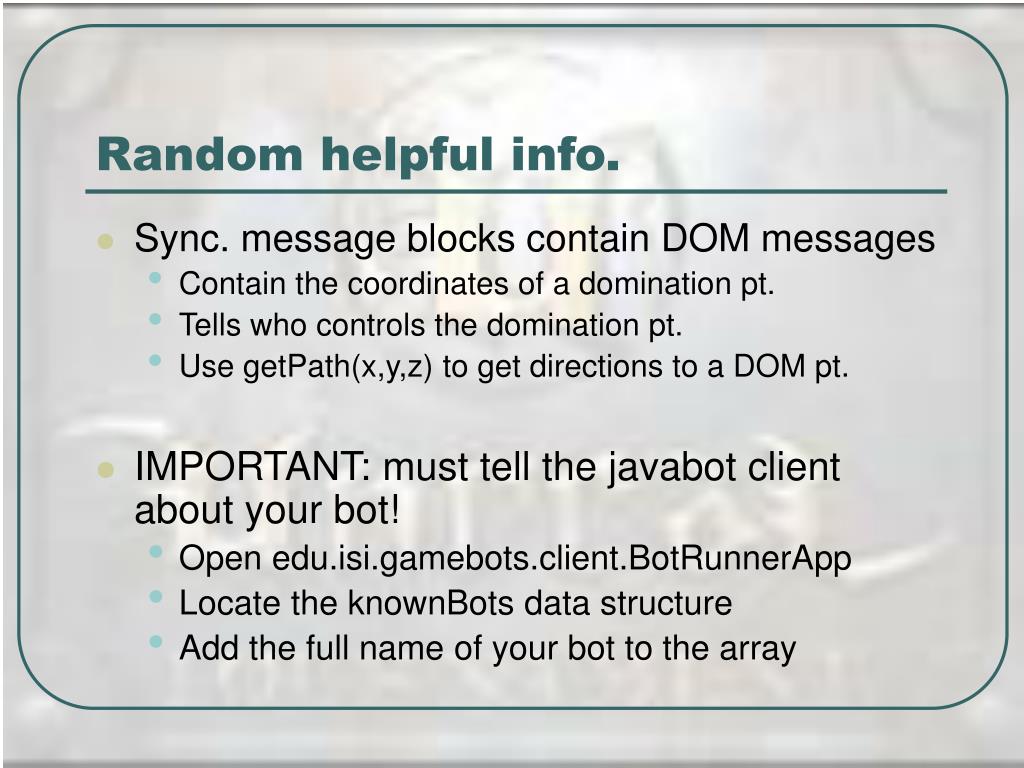 Random helpful info.

Sync. message blocks contain DOM messages
Contain the coordinates of a domination pt.
Tells who controls the domination pt.
Use getPath(x,y,z) to get directions to a DOM pt.

IMPORTANT: must tell the javabot client about your bot!
Open edu.isi.gamebots.client.BotRunnerApp
Locate the knownBots data structure
Add the full name of your bot to the array